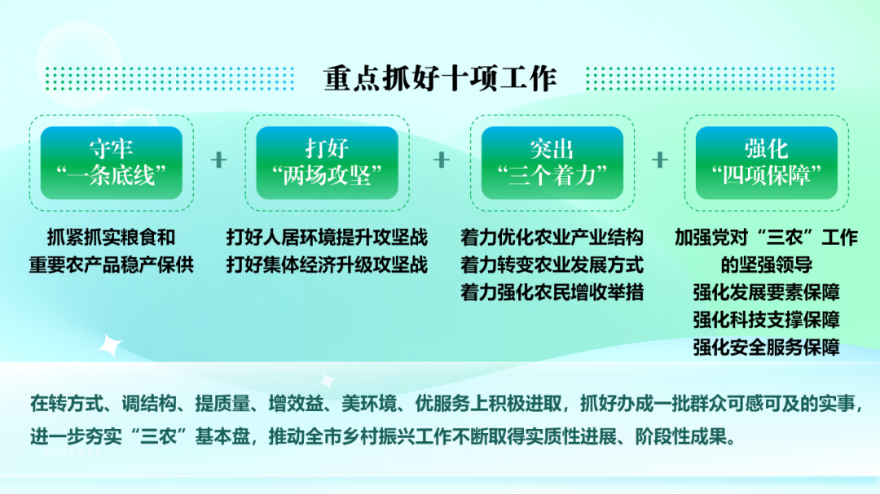 重点抓好十项工作

守牢
“一条底线”

+

打好
“两场攻坚”

+

突出
“三个着力”

+

强化
“四项保障”

抓紧抓实粮食和重要农产品稳产保供

打好人居环境提升攻坚战
打好集体经济升级攻坚战

着力优化农业产业结构
着力转变农业发展方式
着力强化农民增收举措

加强党对“三农”工作的坚强领导
强化发展要素保障
强化科技支撑保障
强化安全服务保障

在转方式、调结构、提质量、增效益、美环境、优服务上积极进取，抓好办成一批群众可感可及的实事，进一步夯实“三农”基本盘，推动全市乡村振兴工作不断取得实质性进展、阶段性成果。